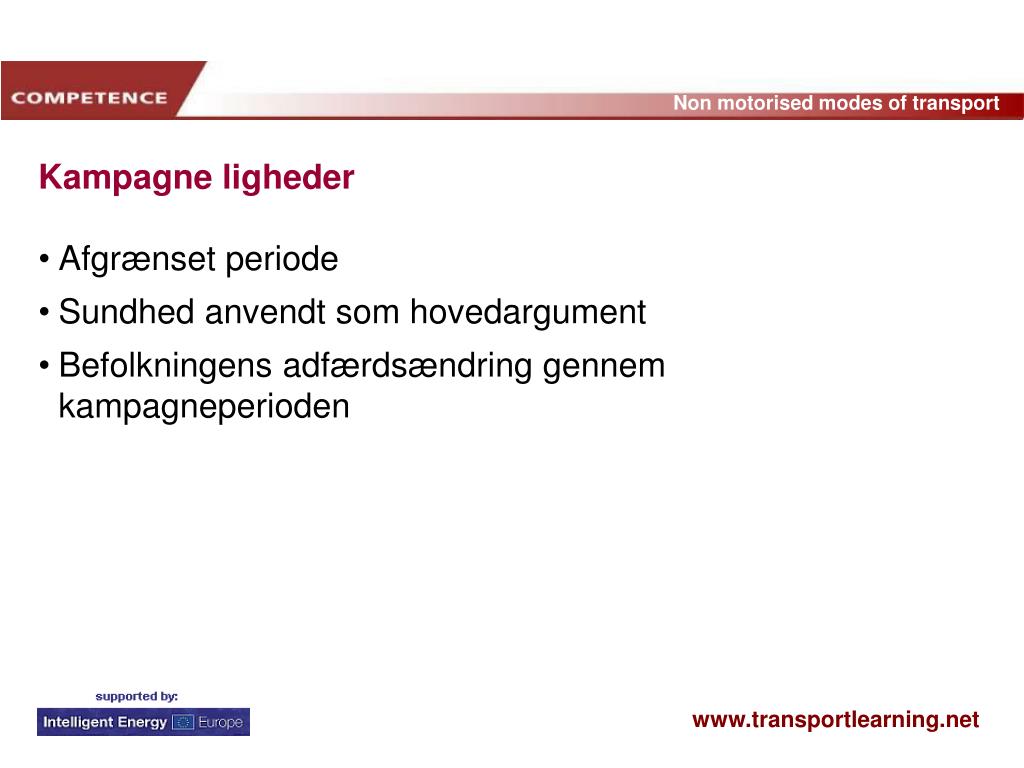 COMPETENCE

Non motorised modes of transport

Kampagne ligheder

• Afgrænset periode
• Sundhed anvendt som hovedargument
• Befolkningens adfærdsændring gennem kampagneperioden

supported by:
Intelligent Energy Europe

www.transportlearning.net